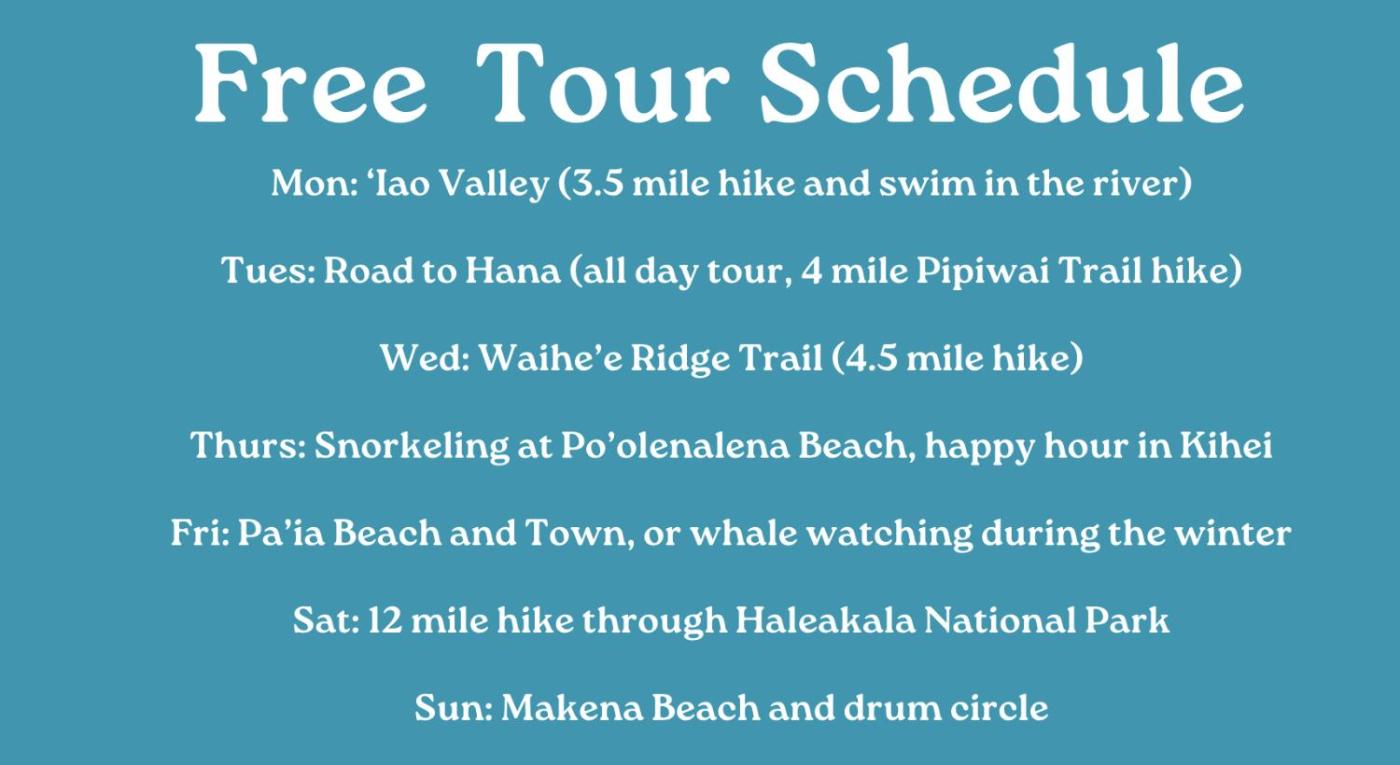 Free Tour Schedule

Mon: ‘Iao Valley (3.5 mile hike and swim in the river)

Tues: Road to Hana (all day tour, 4 mile Pipiwai Trail hike)

Wed: Waihe’e Ridge Trail (4.5 mile hike)

Thurs: Snorkeling at Po’olenalena Beach, happy hour in Kihei

Fri: Pa’ia Beach and Town, or whale watching during the winter

Sat: 12 mile hike through Haleakala National Park

Sun: Makena Beach and drum circle